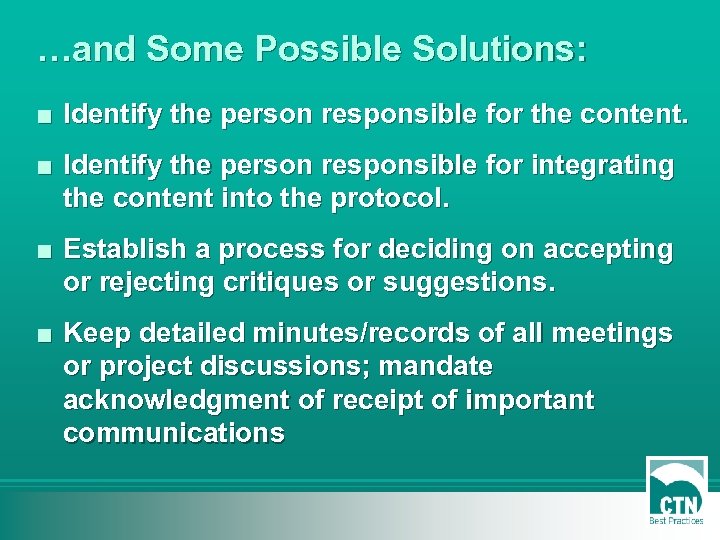 …and Some Possible Solutions:

■ Identify the person responsible for the content.

■ Identify the person responsible for integrating the content into the protocol.

■ Establish a process for deciding on accepting or rejecting critiques or suggestions.

■ Keep detailed minutes/records of all meetings or project discussions; mandate acknowledgment of receipt of important communications

CTN
Best Practices